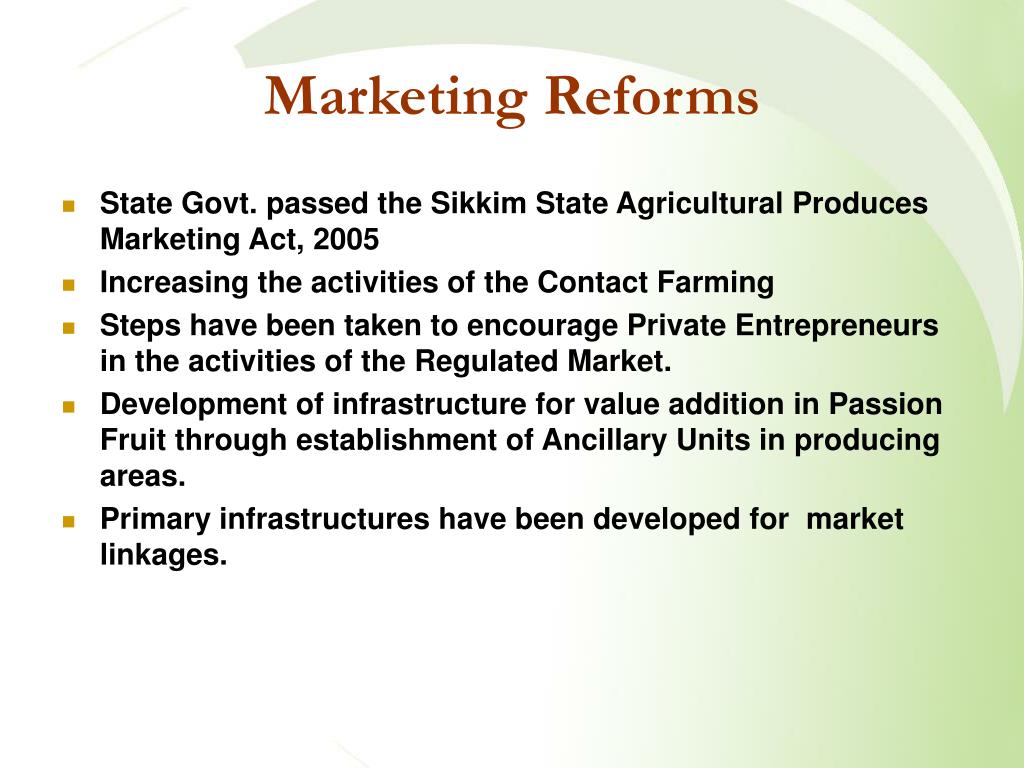 Marketing Reforms

- State Govt. passed the Sikkim State Agricultural Produces Marketing Act, 2005
- Increasing the activities of the Contact Farming
- Steps have been taken to encourage Private Entrepreneurs in the activities of the Regulated Market.
- Development of infrastructure for value addition in Passion Fruit through establishment of Ancillary Units in producing areas.
- Primary infrastructures have been developed for market linkages.